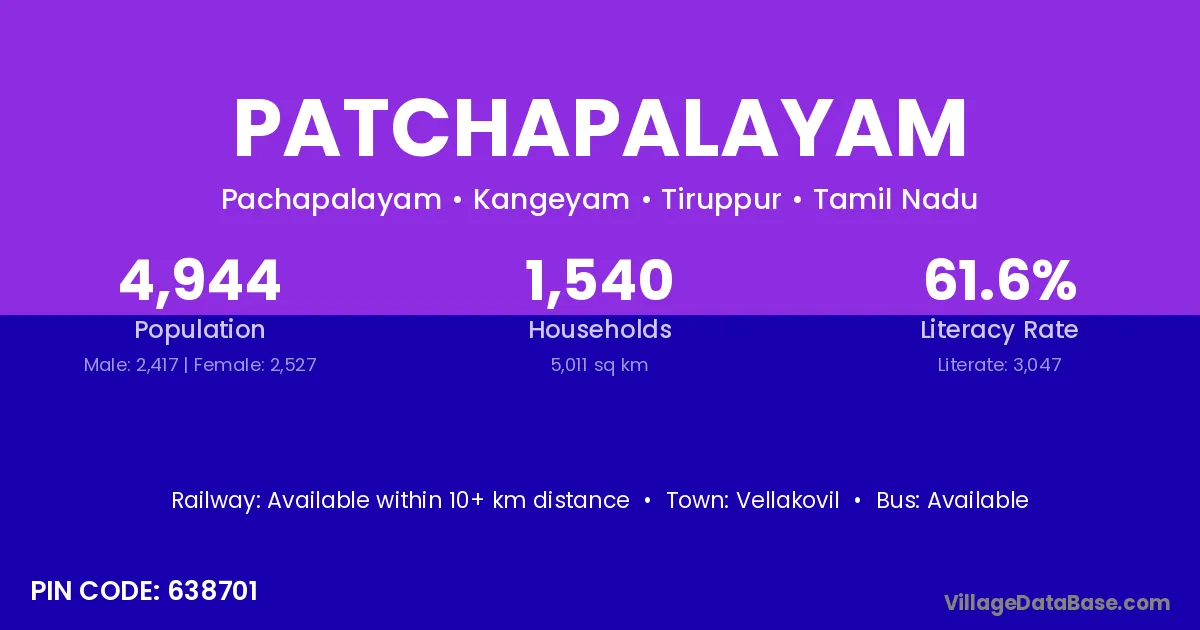 PATCHAPALAYAM

Pachapalayam • Kangeyam • Tiruppur • Tamil Nadu

4,944
Population
Male: 2,417 | Female: 2,527

1,540
Households
5,011 sq km

61.6%
Literacy Rate
Literate: 3,047

Railway: Available within 10+ km distance • Town: Vellakovil • Bus: Available

PIN CODE: 638701

VillageDataBase.com